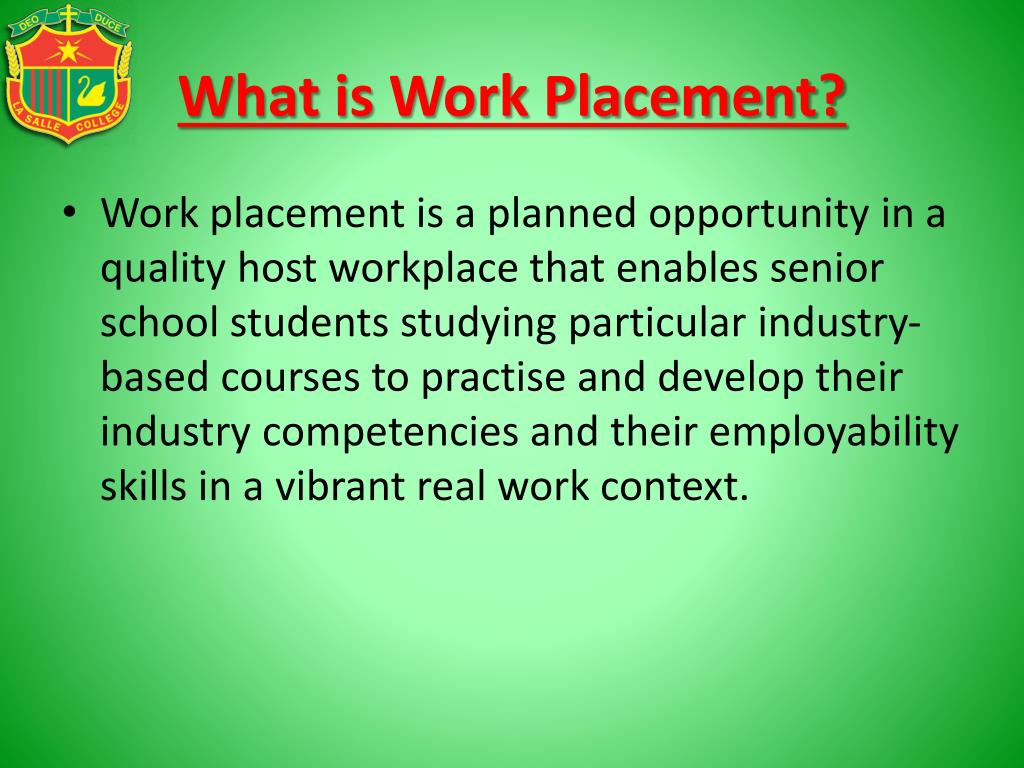 DEO DUCE
LA SALLE COLLEGE

What is Work Placement?

• Work placement is a planned opportunity in a quality host workplace that enables senior school students studying particular industry-based courses to practise and develop their industry competencies and their employability skills in a vibrant real work context.